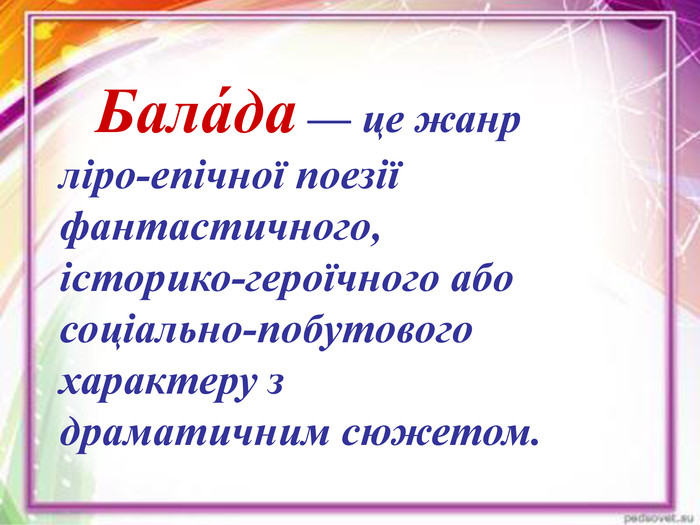 Бала́да — це жанр ліро-епічної поезії фантастичного, історико-героїчного або соціально-побутового характеру з драматичним сюжетом.

pedsovet.su